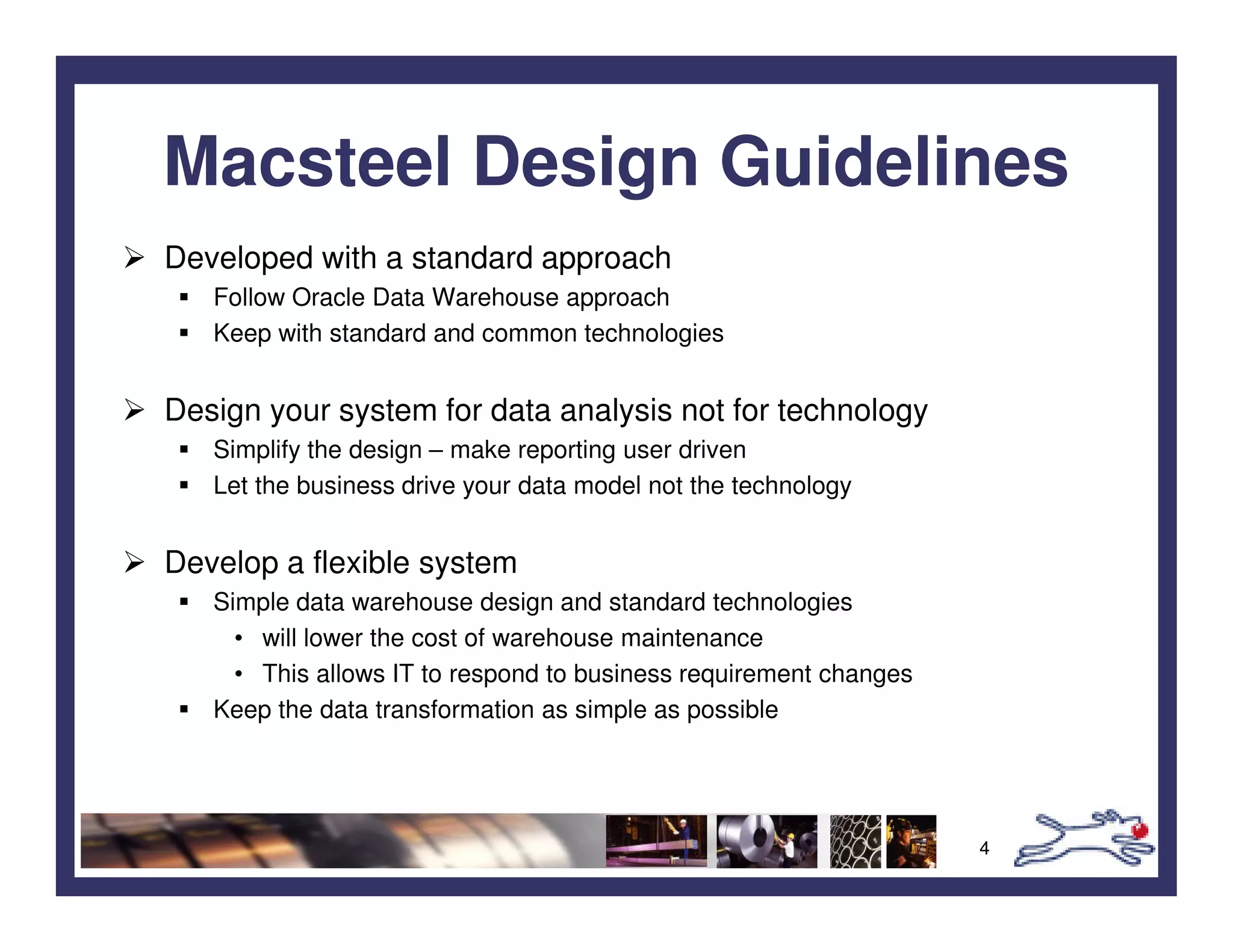 Macsteel Design Guidelines

➢ Developed with a standard approach
▪ Follow Oracle Data Warehouse approach
▪ Keep with standard and common technologies

➢ Design your system for data analysis not for technology
▪ Simplify the design – make reporting user driven
▪ Let the business drive your data model not the technology

➢ Develop a flexible system
▪ Simple data warehouse design and standard technologies
• will lower the cost of warehouse maintenance
• This allows IT to respond to business requirement changes
▪ Keep the data transformation as simple as possible

4